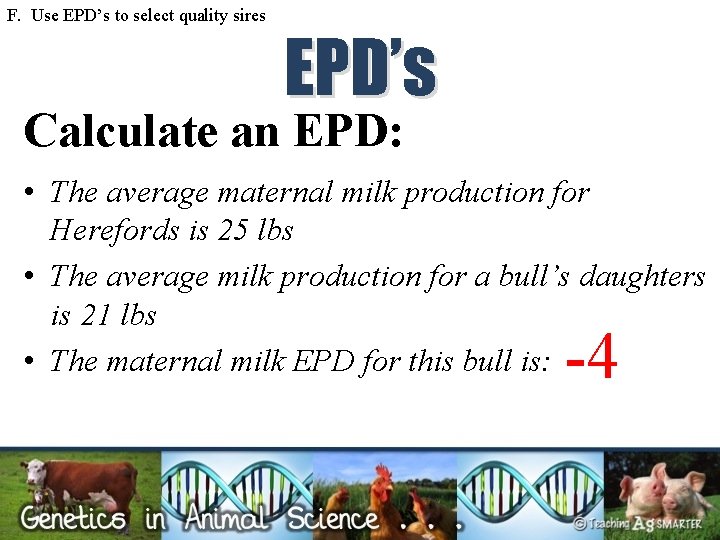 F. Use EPD's to select quality sires

EPD's

Calculate an EPD:

• The average maternal milk production for Herefords is 25 lbs

• The average milk production for a bull's daughters is 21 lbs

• The maternal milk EPD for this bull is: -4

Genetics in Animal Science . . .

© Teaching Ag SMARTER